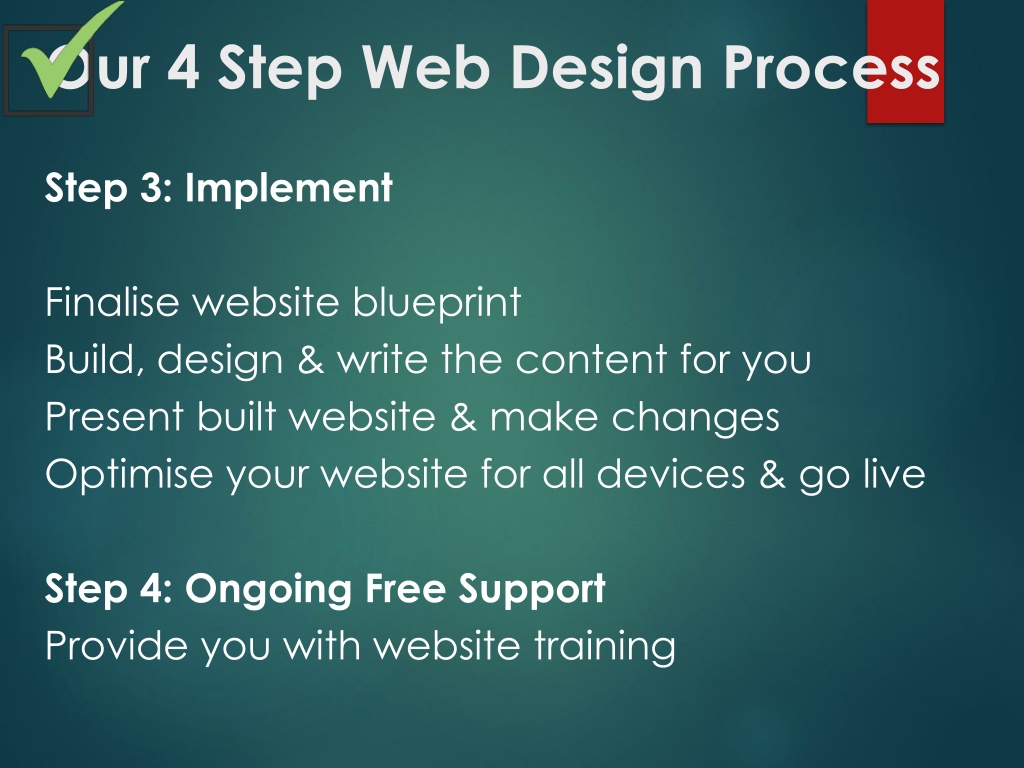 Our 4 Step Web Design Process

Step 3: Implement

Finalise website blueprint
Build, design & write the content for you
Present built website & make changes
Optimise your website for all devices & go live

Step 4: Ongoing Free Support
Provide you with website training